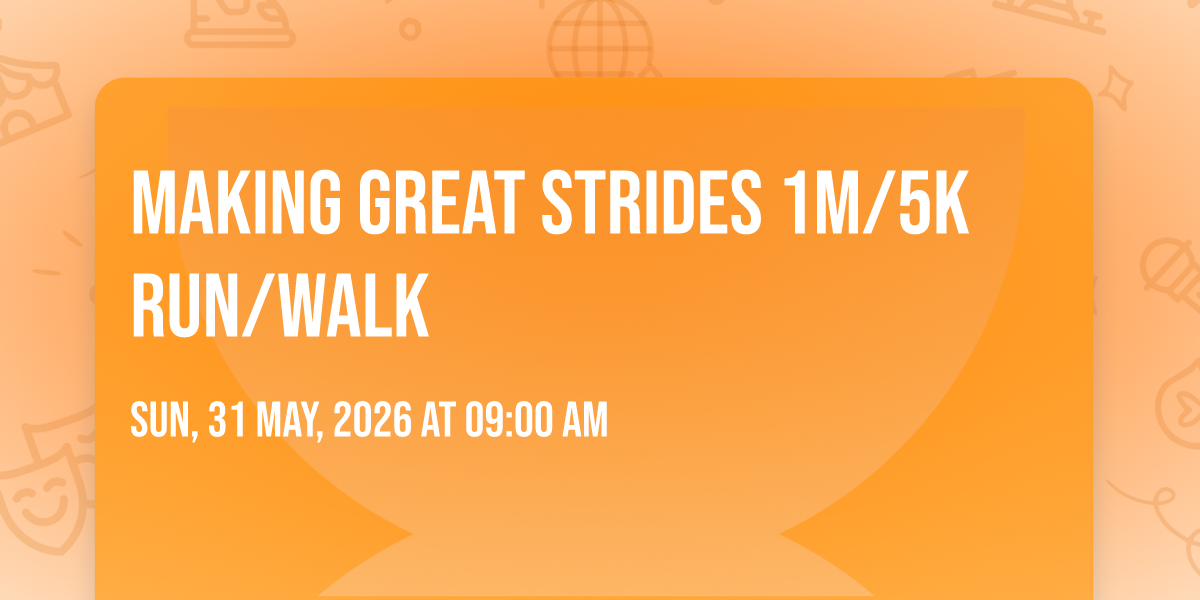 MAKING GREAT STRIDES 1M/5K RUN/WALK

SUN, 31 MAY, 2026 AT 09:00 AM